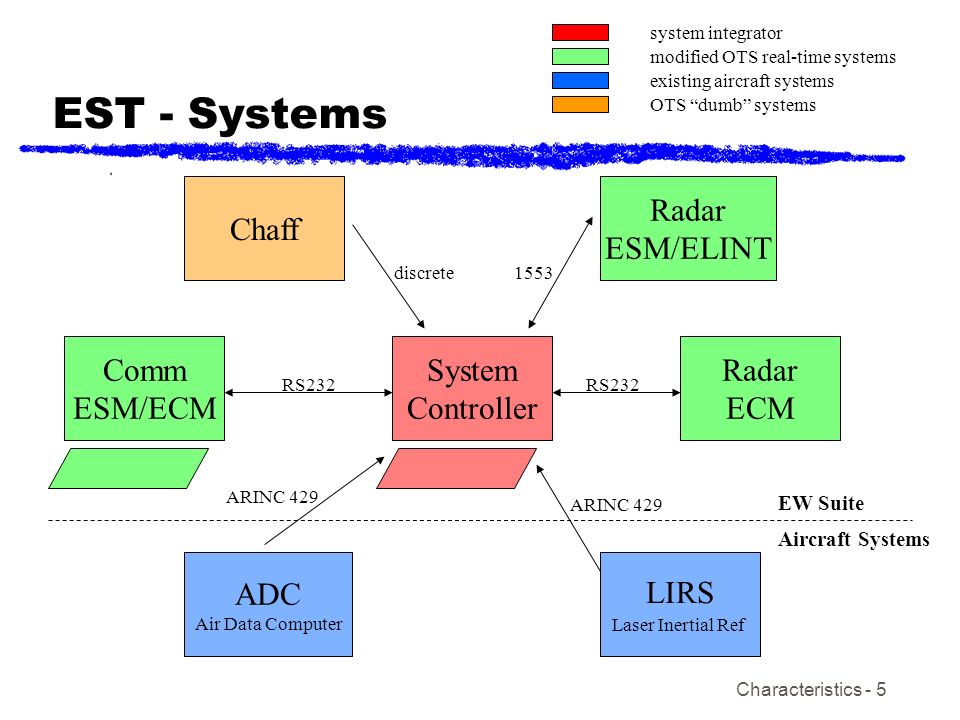 system integrator
modified OTS real-time systems
existing aircraft systems
OTS “dumb” systems

EST - Systems

Chaff

Radar ESM/ELINT

discrete

1553

Comm ESM/ECM

RS232

System Controller

RS232

Radar ECM

ARINC 429

ARINC 429

EW Suite

Aircraft Systems

ADC
Air Data Computer

LIRS
Laser Inertial Ref

Characteristics - 5